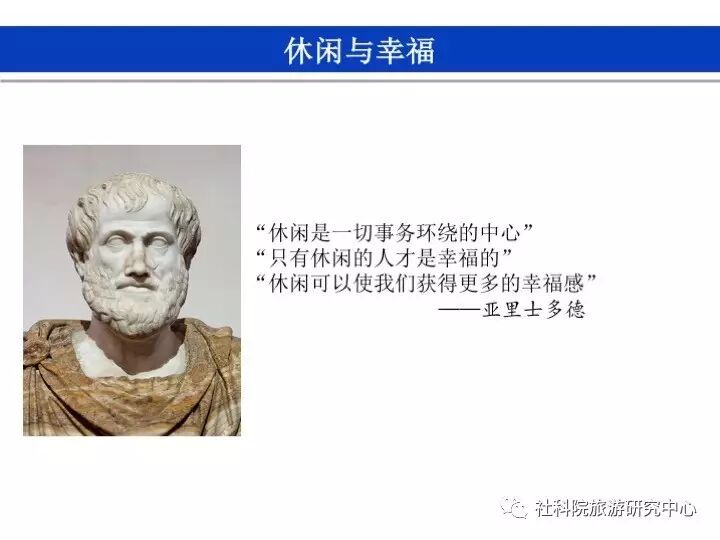 休闲与幸福

“休闲是一切事务环绕的中心”
“只有休闲的人才是幸福的”
“休闲可以使我们获得更多的幸福感”
——亚里士多德

社科院旅游研究中心